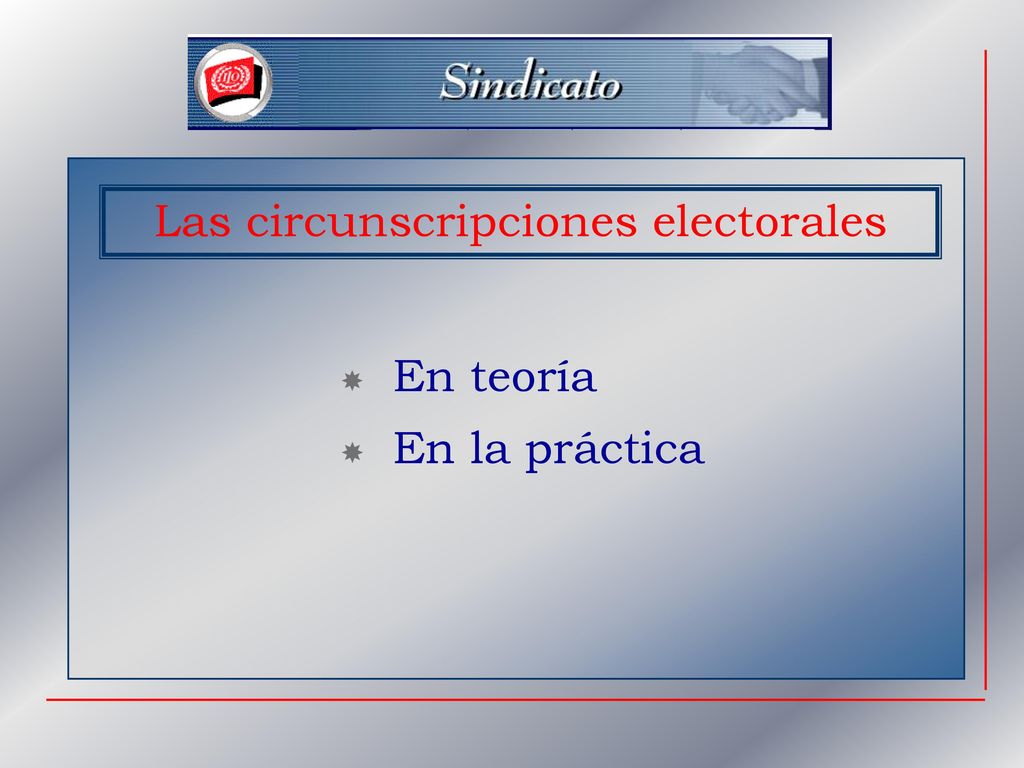 Sindicato

Las circunscripciones electorales

En teoría

En la práctica